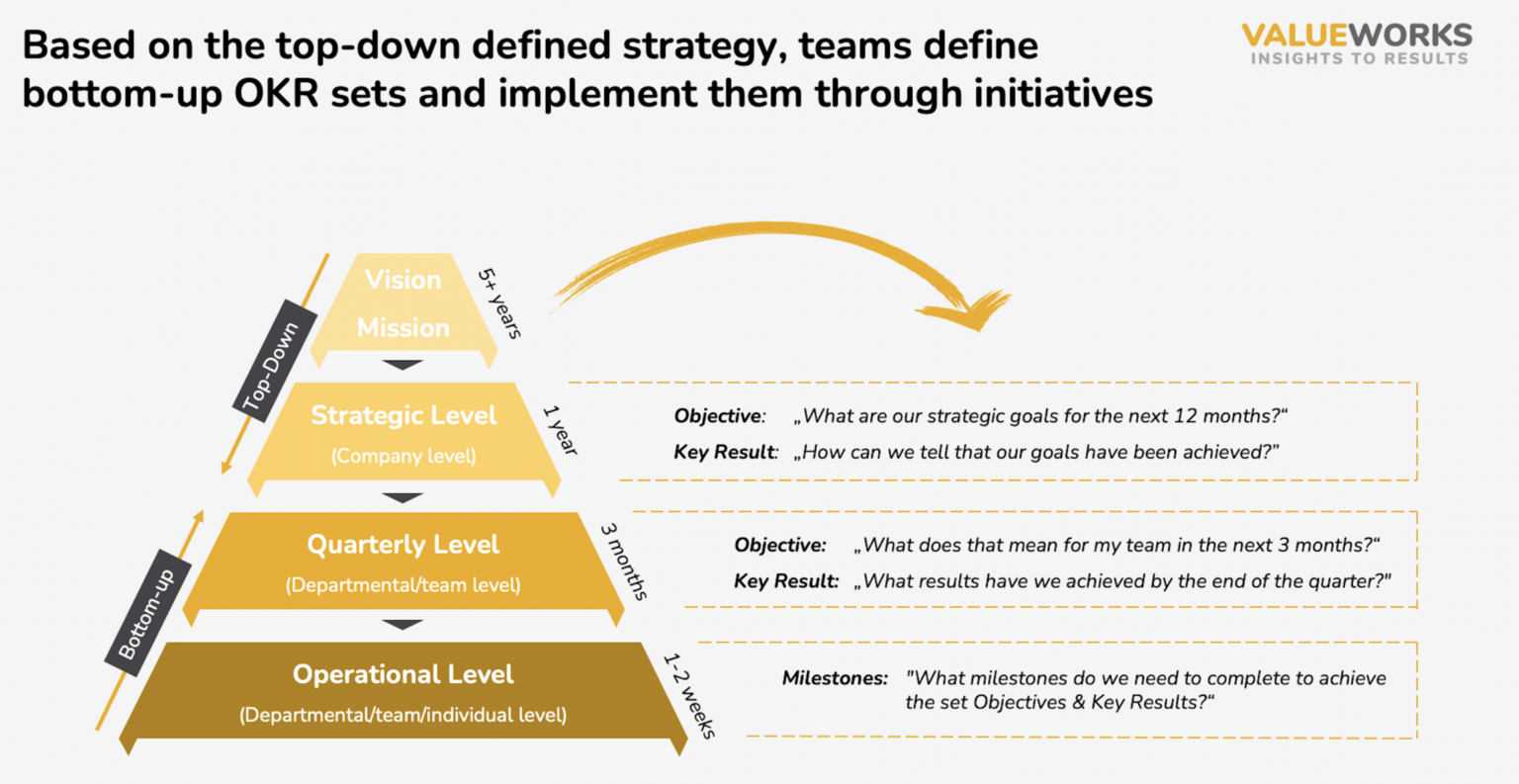 Based on the top-down defined strategy, teams define bottom-up OKR sets and implement them through initiatives

VALUEWORKS
INSIGHTS TO RESULTS

Top-Down

Bottom-up

Vision
Mission

5+ years

Strategic Level
(Company level)

1 year

Objective: „What are our strategic goals for the next 12 months?“
Key Result: „How can we tell that our goals have been achieved?”

Quarterly Level
(Departmental/team level)

3 months

Objective: „What does that mean for my team in the next 3 months?“
Key Result: „What results have we achieved by the end of the quarter?"

Operational Level
(Departmental/team/individual level)

1-2 weeks

Milestones: "What milestones do we need to complete to achieve the set Objectives & Key Results?“